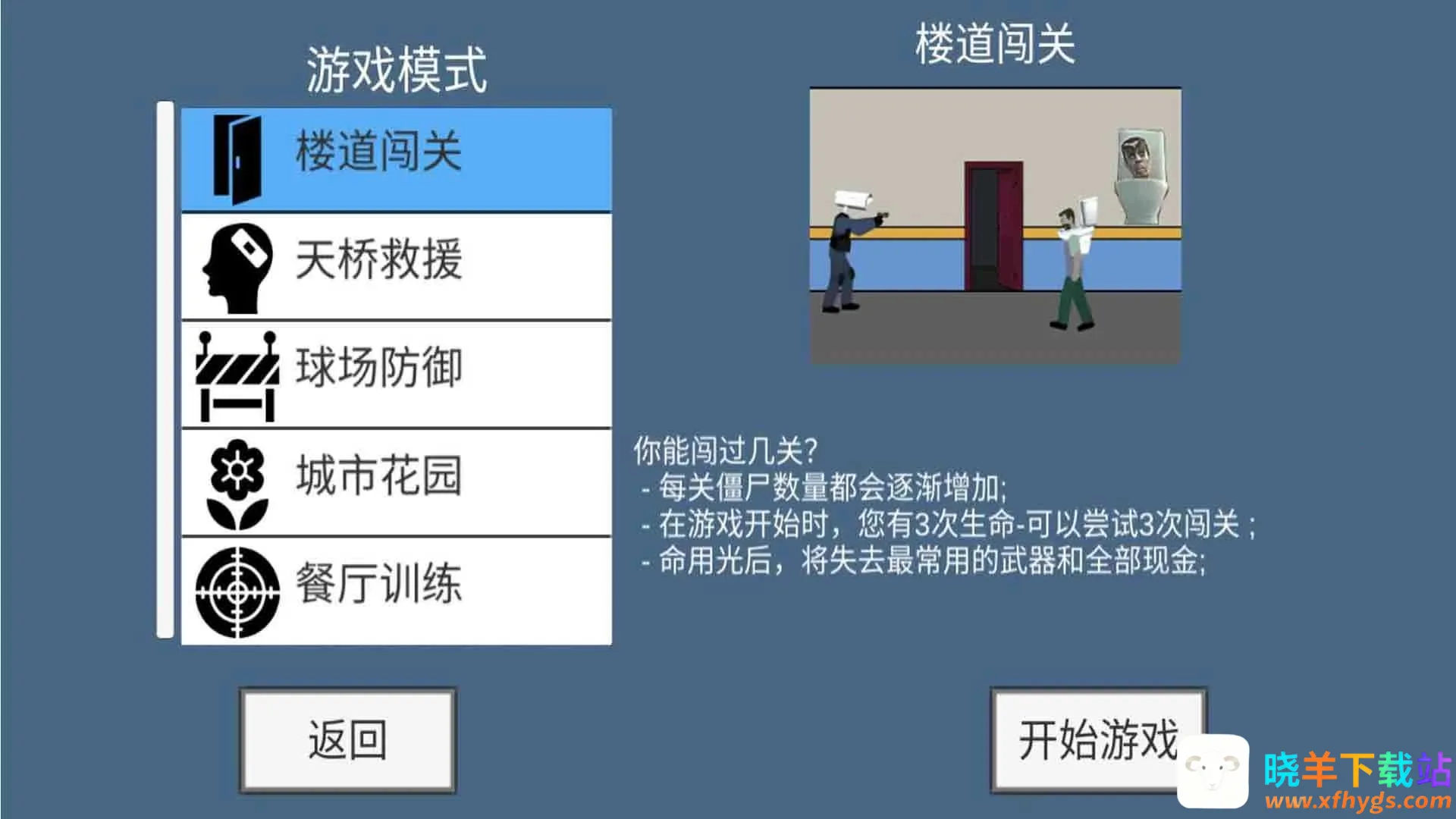 游戏模式

楼道闯关

天桥救援

球场防御

城市花园

餐厅训练

楼道闯关

你能闯过几关?
- 每关僵尸数量都会逐渐增加;
- 在游戏开始时，您有3次生命-可以尝试3次闯关；
- 命用光后，将失去最常用的武器和全部现金;

返回

开始游戏

晓羊下载站
www.xfhygs.com